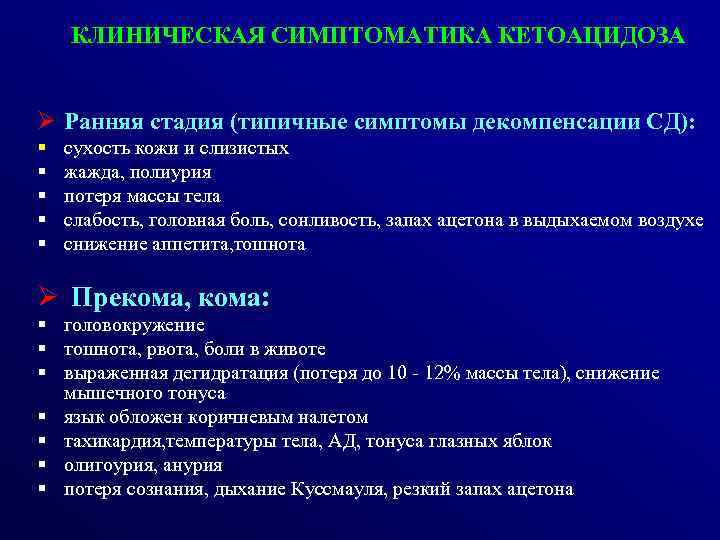 КЛИНИЧЕСКАЯ СИМПТОМАТИКА КЕТОАЦИДОЗА

➢ Ранняя стадия (типичные симптомы декомпенсации СД):
▪ сухость кожи и слизистых
▪ жажда, полиурия
▪ потеря массы тела
▪ слабость, головная боль, сонливость, запах ацетона в выдыхаемом воздухе
▪ снижение аппетита,тошнота

➢ Прекома, кома:
▪ головокружение
▪ тошнота, рвота, боли в животе
▪ выраженная дегидратация (потеря до 10 - 12% массы тела), снижение мышечного тонуса
▪ язык обложен коричневым налетом
▪ тахикардия,температуры тела, АД, тонуса глазных яблок
▪ олигоурия, анурия
▪ потеря сознания, дыхание Куссмауля, резкий запах ацетона